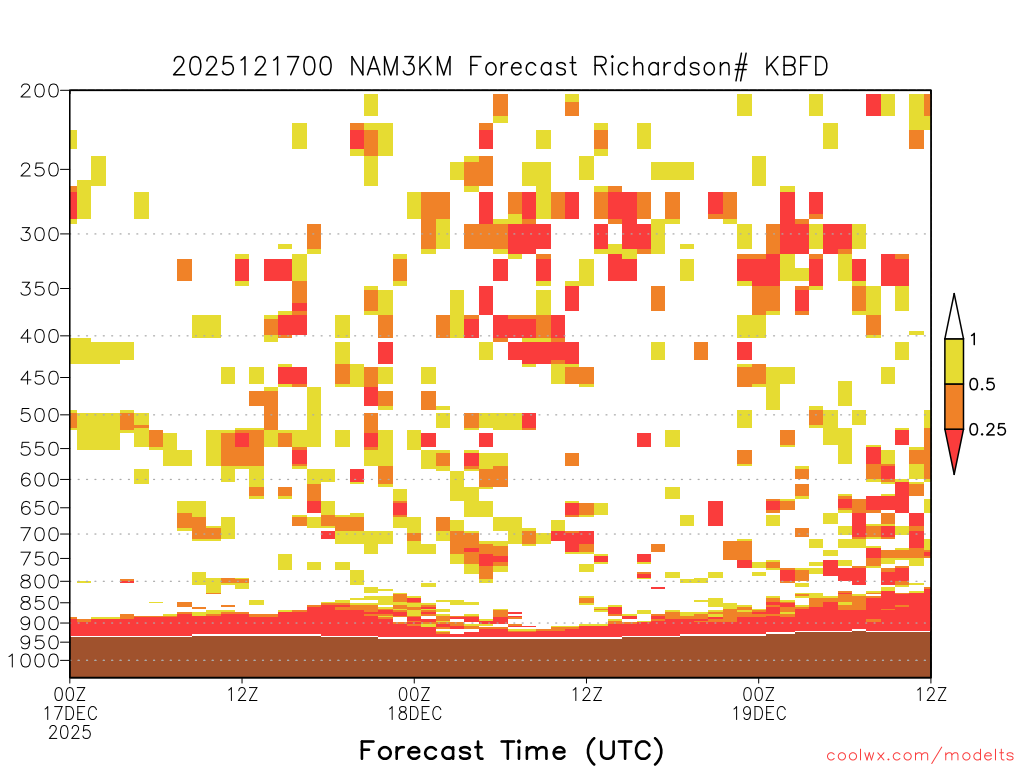 2025121700 NAM3KM Forecast Richardson# KBFD

200
250
300
350
400
450
500
550
600
650
700
750
800
850
900
950
1000

1
0.5
0.25

00Z
17DEC
2025
12Z
00Z
18DEC
12Z
00Z
19DEC
12Z

Forecast Time (UTC)

coolwx.com/modelts